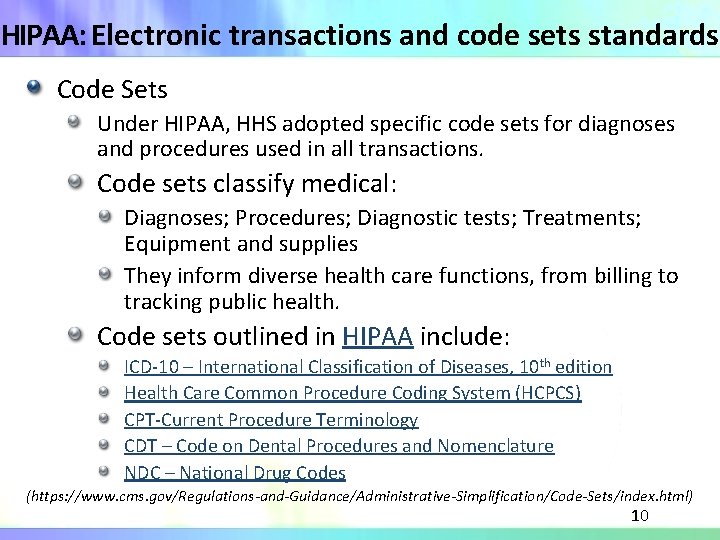 HIPAA: Electronic transactions and code sets standards

Code Sets

Under HIPAA, HHS adopted specific code sets for diagnoses and procedures used in all transactions.

Code sets classify medical:

Diagnoses; Procedures; Diagnostic tests; Treatments; Equipment and supplies

They inform diverse health care functions, from billing to tracking public health.

Code sets outlined in HIPAA include:

ICD-10 – International Classification of Diseases, 10$^{th}$ edition

Health Care Common Procedure Coding System (HCPCS)

CPT-Current Procedure Terminology

CDT – Code on Dental Procedures and Nomenclature

NDC – National Drug Codes

(https://www.cms.gov/Regulations-and-Guidance/Administrative-Simplification/Code-Sets/index.html)

10